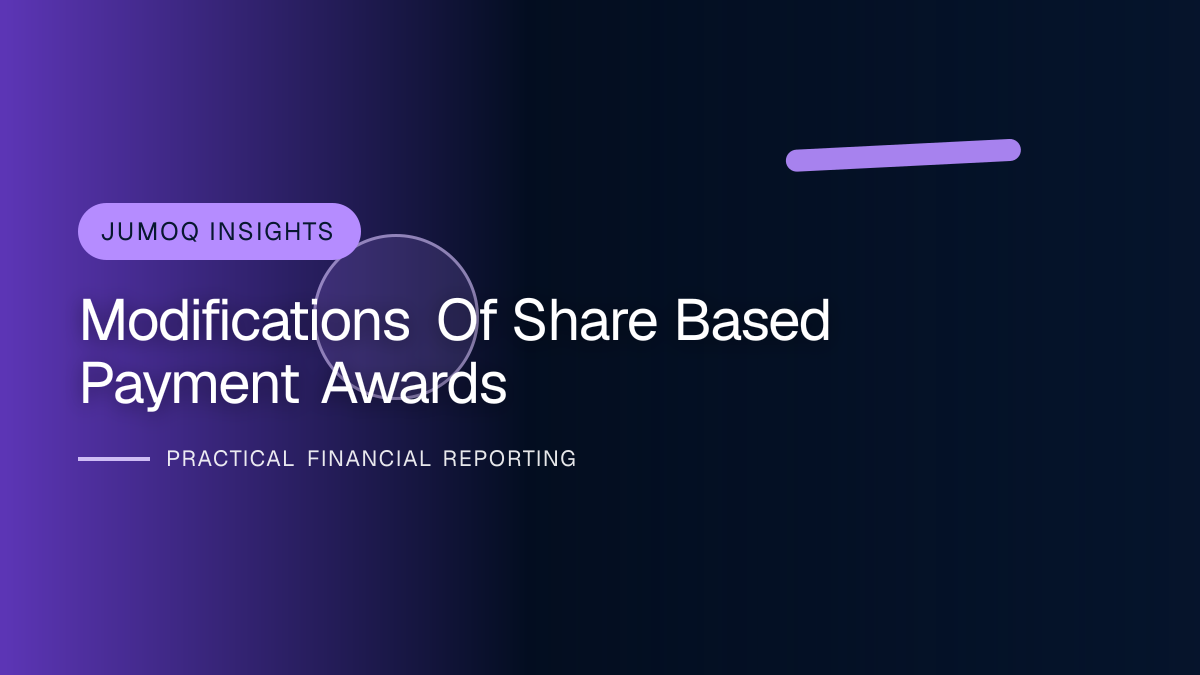 JUMOQ INSIGHTS

Modifications Of Share Based Payment Awards

PRACTICAL FINANCIAL REPORTING